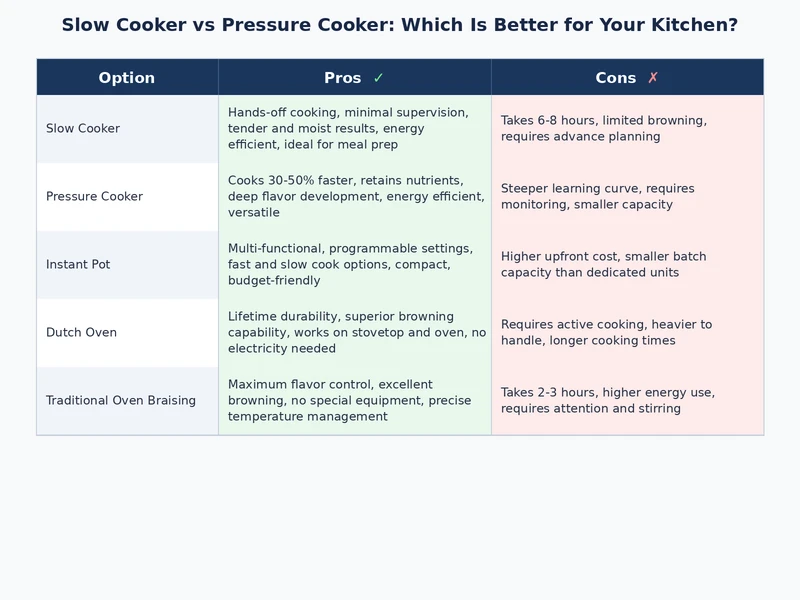 Slow Cooker vs Pressure Cooker: Which Is Better for Your Kitchen?

| Option | Pros ✓ | Cons ✗ |
|---|---|---|
| Slow Cooker | Hands-off cooking, minimal supervision, tender and moist results, energy efficient, ideal for meal prep | Takes 6-8 hours, limited browning, requires advance planning |
| Pressure Cooker | Cooks 30-50% faster, retains nutrients, deep flavor development, energy efficient, versatile | Steeper learning curve, requires monitoring, smaller capacity |
| Instant Pot | Multi-functional, programmable settings, fast and slow cook options, compact, budget-friendly | Higher upfront cost, smaller batch capacity than dedicated units |
| Dutch Oven | Lifetime durability, superior browning capability, works on stovetop and oven, no electricity needed | Requires active cooking, heavier to handle, longer cooking times |
| Traditional Oven Braising | Maximum flavor control, excellent browning, no special equipment, precise temperature management | Takes 2-3 hours, higher energy use, requires attention and stirring |